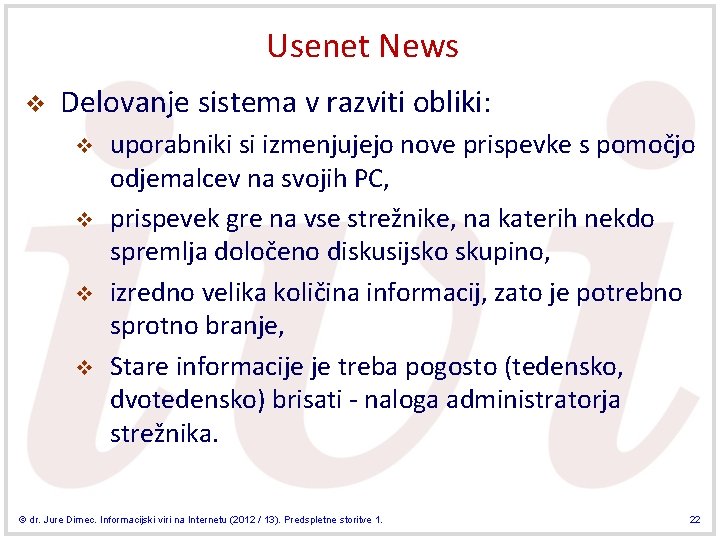 Usenet News

❖ Delovanje sistema v razviti obliki:

❖ uporabniki si izmenjujejo nove prispevke s pomočjo odjemalcev na svojih PC,

❖ prispevek gre na vse strežnike, na katerih nekdo spremlja določeno diskusijsko skupino,

❖ izredno velika količina informacij, zato je potrebno sprotno branje,

❖ Stare informacije je treba pogosto (tedensko, dvotedensko) brisati - naloga administratorja strežnika.

© dr. Jure Dimec. Informacijski viri na Internetu (2012 / 13). Predspletne storitve 1.

22